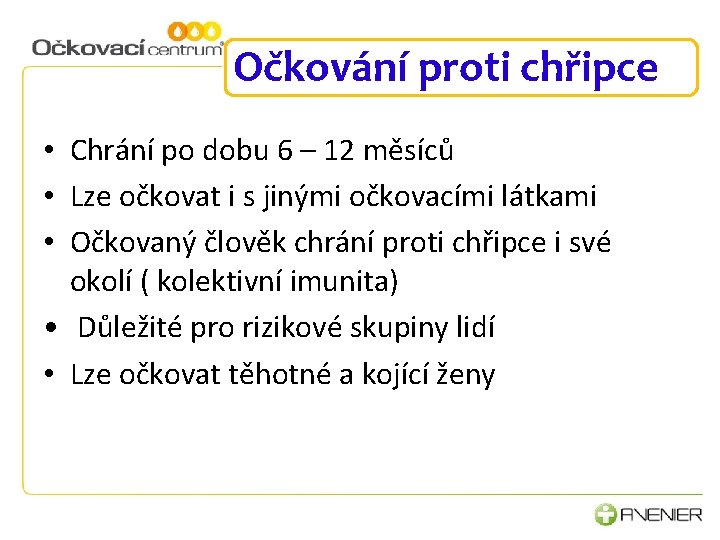 Očkovací centrum®

Očkování proti chřipce

• Chrání po dobu 6 – 12 měsíců
• Lze očkovat i s jinými očkovacími látkami
• Očkovaný člověk chrání proti chřipce i své okolí ( kolektivní imunita)
• Důležité pro rizikové skupiny lidí
• Lze očkovat těhotné a kojící ženy

AVENIER